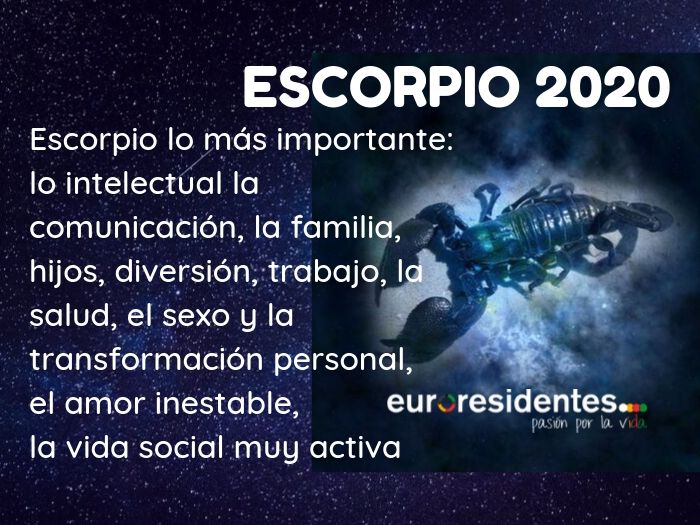 ESCORPIO 2020

Escorpio lo más importante: lo intelectual la comunicación, la familia, hijos, diversión, trabajo, la salud, el sexo y la transformación personal, el amor inestable, la vida social muy activa

euroresidentes
pasión por la vida